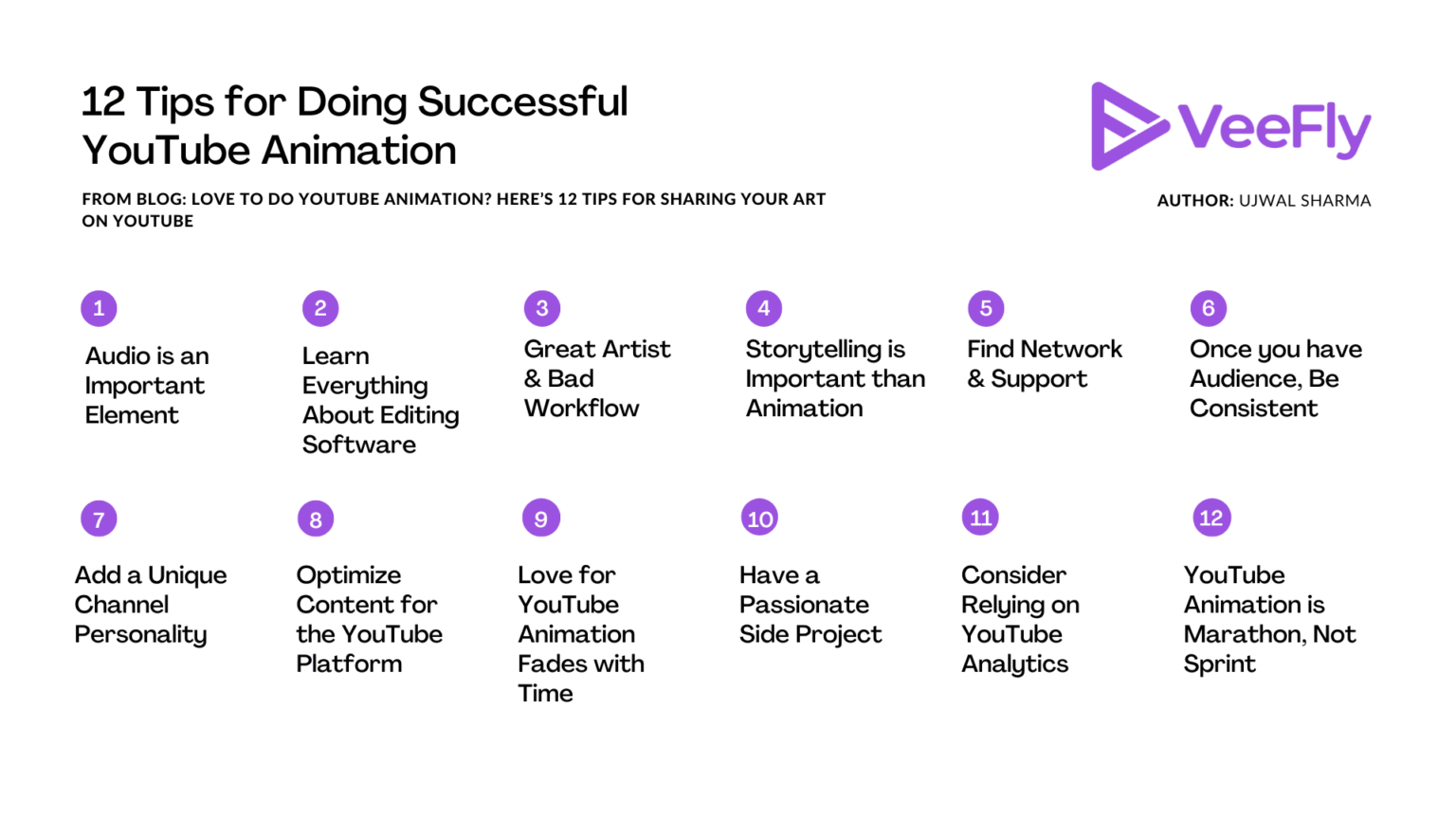 12 Tips for Doing Successful YouTube Animation

VeeFly

FROM BLOG: LOVE TO DO YOUTUBE ANIMATION? HERE'S 12 TIPS FOR SHARING YOUR ART ON YOUTUBE

AUTHOR: UJWAL SHARMA

1
Audio is an Important Element

2
Learn Everything About Editing Software

3
Great Artist & Bad Workflow

4
Storytelling is Important than Animation

5
Find Network & Support

6
Once you have Audience, Be Consistent

7
Add a Unique Channel Personality

8
Optimize Content for the YouTube Platform

9
Love for YouTube Animation Fades with Time

10
Have a Passionate Side Project

11
Consider Relying on YouTube Analytics

12
YouTube Animation is Marathon, Not Sprint